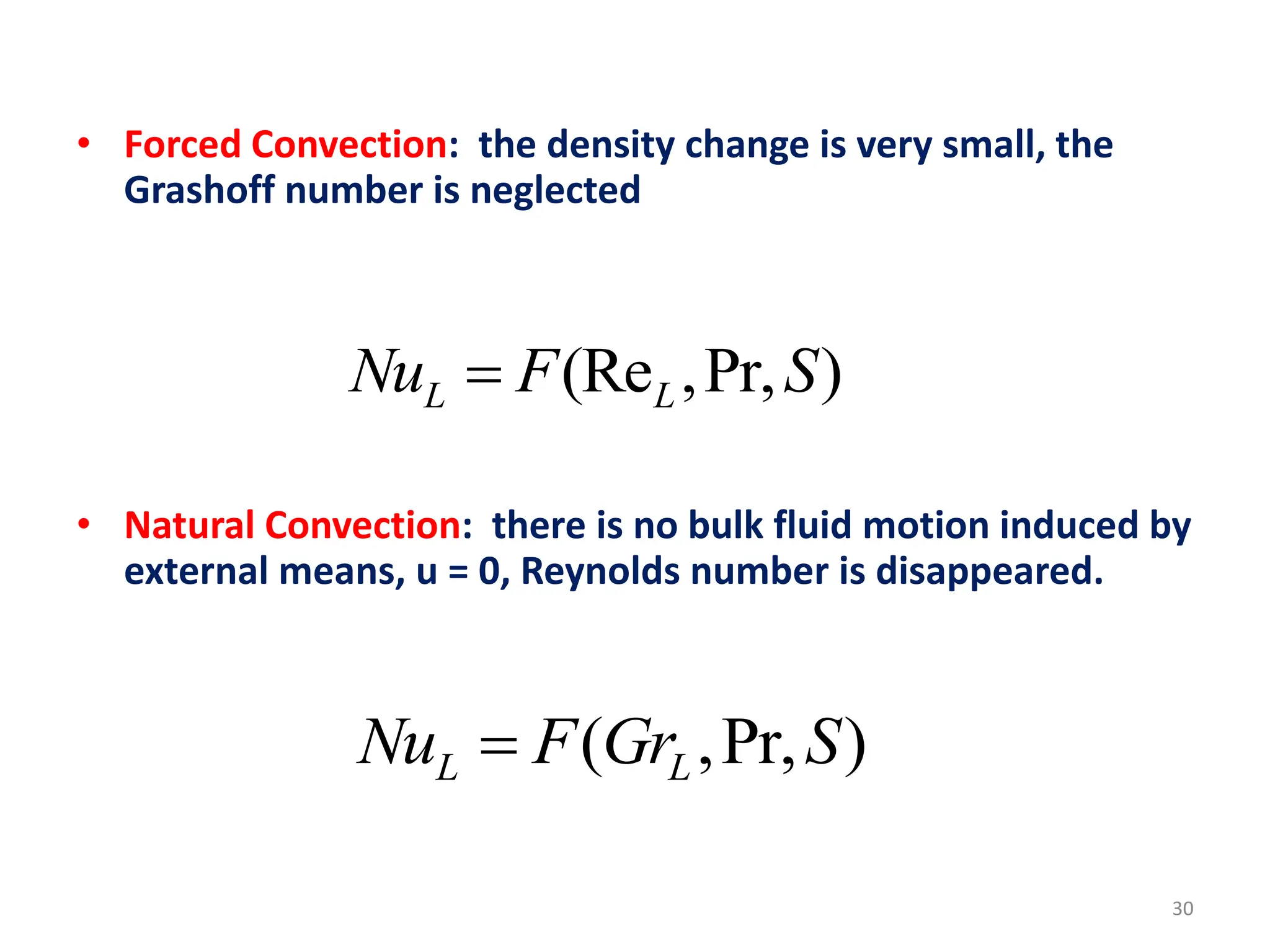 • Forced Convection: the density change is very small, the Grashoff number is neglected

$Nu_L = F(\mathrm{Re}_L, \mathrm{Pr}, S)$

• Natural Convection: there is no bulk fluid motion induced by external means, u = 0, Reynolds number is disappeared.

$Nu_L = F(Gr_L, \mathrm{Pr}, S)$

30